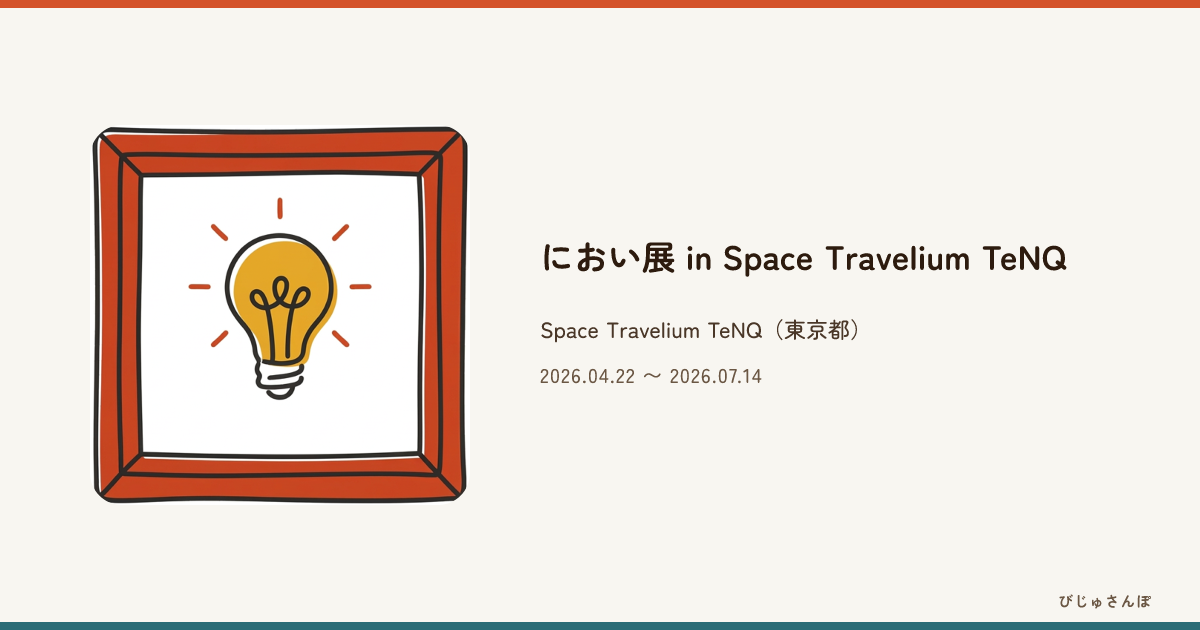 におい展 in Space Travelium TeNQ

Space Travelium TeNQ（東京都）

2026.04.22 〜 2026.07.14

びじゅさんぽ